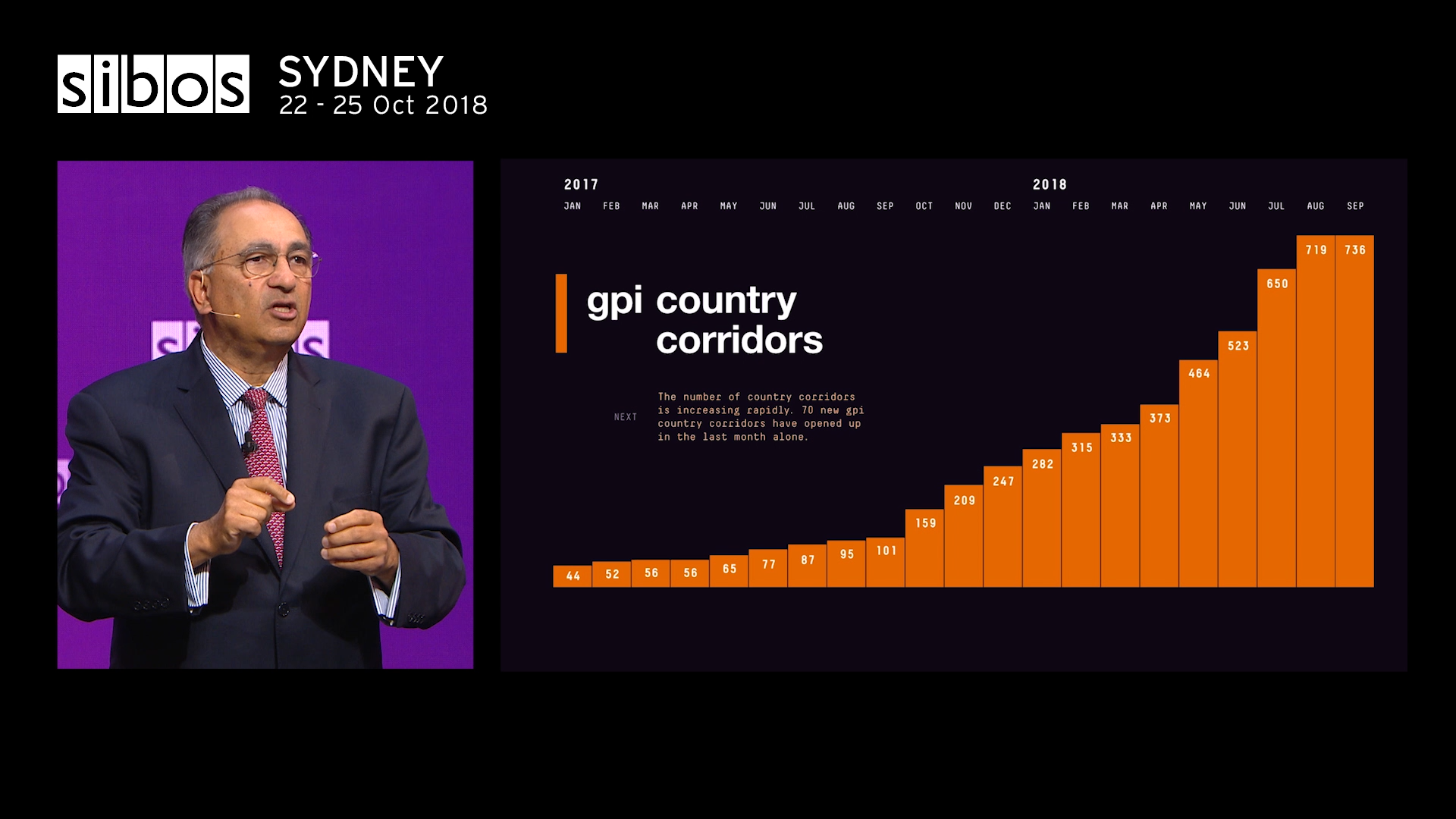 sibos SYDNEY
22 - 25 Oct 2018

2017
JAN FEB MAR APR MAY JUN JUL AUG SEP OCT NOV DEC
2018
JAN FEB MAR APR MAY JUN JUL AUG SEP

gpi country corridors

NEXT

The number of country corridors is increasing rapidly. 70 new gpi country corridors have opened up in the last month alone.

44 52 56 56 65 77 87 95 101 159 209 247 282 315 333 373 464 523 650 719 736